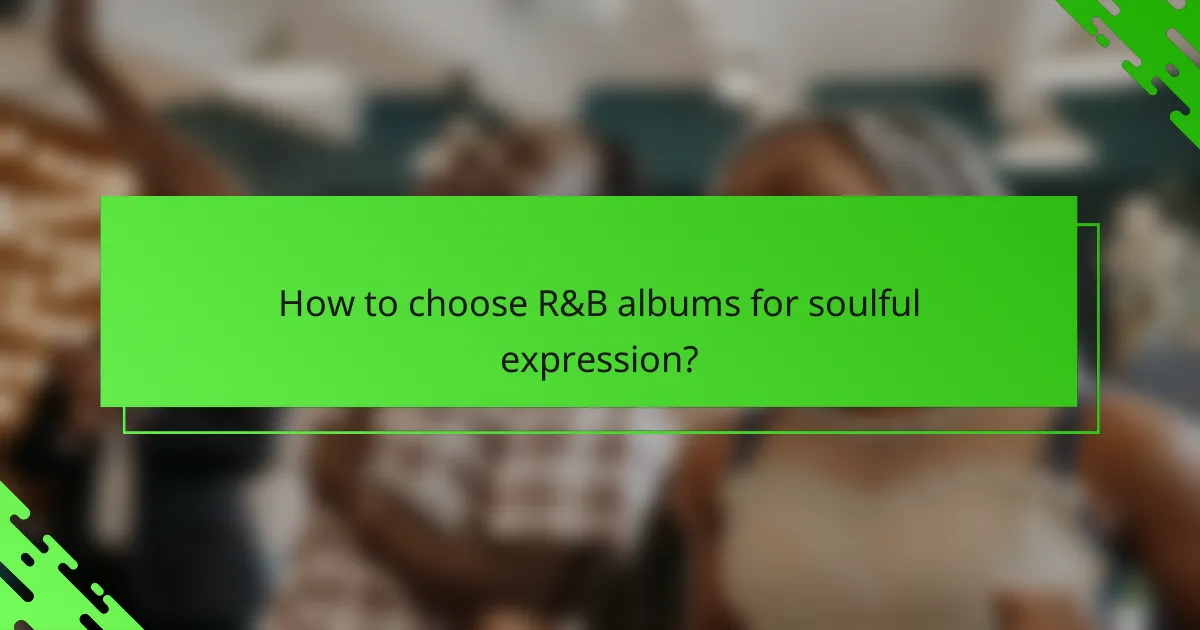 How to choose R&B albums for soulful expression?